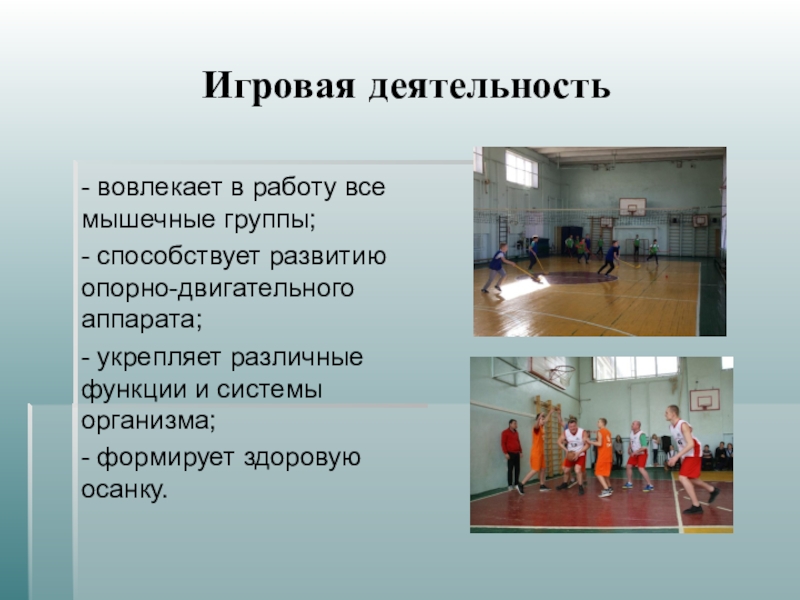 Игровая деятельность

- вовлекает в работу все мышечные группы;

- способствует развитию опорно-двигательного аппарата;

- укрепляет различные функции и системы организма;

- формирует здоровую осанку.